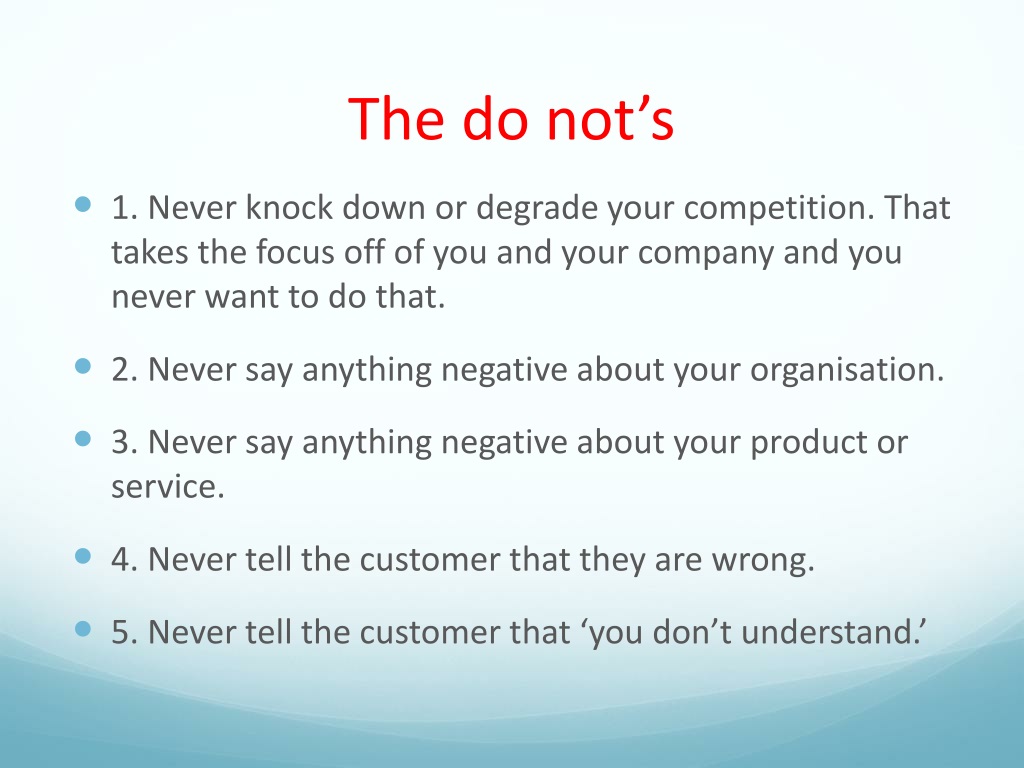 The do not’s

1. Never knock down or degrade your competition. That takes the focus off of you and your company and you never want to do that.

2. Never say anything negative about your organisation.

3. Never say anything negative about your product or service.

4. Never tell the customer that they are wrong.

5. Never tell the customer that ‘you don’t understand.’